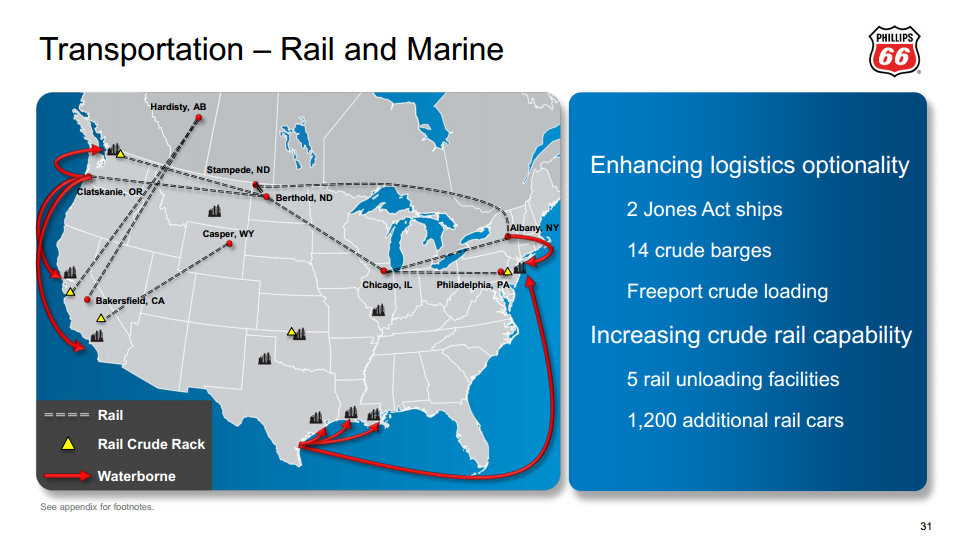 Transportation – Rail and Marine

PHILLIPS 66

Hardisty, AB
Stampede, ND
Clatskanie, OR
Berthold, ND
Casper, WY
Albany, NY
Chicago, IL
Philadelphia, PA
Bakersfield, CA

Rail
Rail Crude Rack
Waterborne

Enhancing logistics optionality

2 Jones Act ships

14 crude barges

Freeport crude loading

Increasing crude rail capability

5 rail unloading facilities

1,200 additional rail cars

See appendix for footnotes.

31